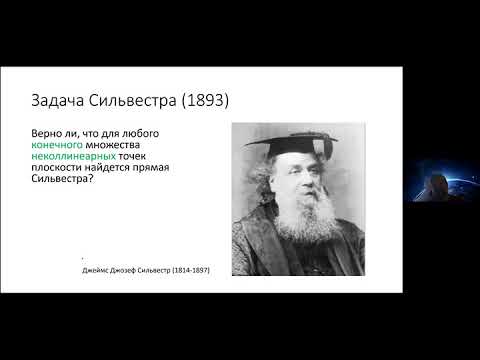 Задача Сильвестра (1893)

Верно ли, что для любого конечного множества неколлинеарных точек плоскости найдется прямая Сильвестра?

Джеймс Джозеф Сильвестр (1814-1897)